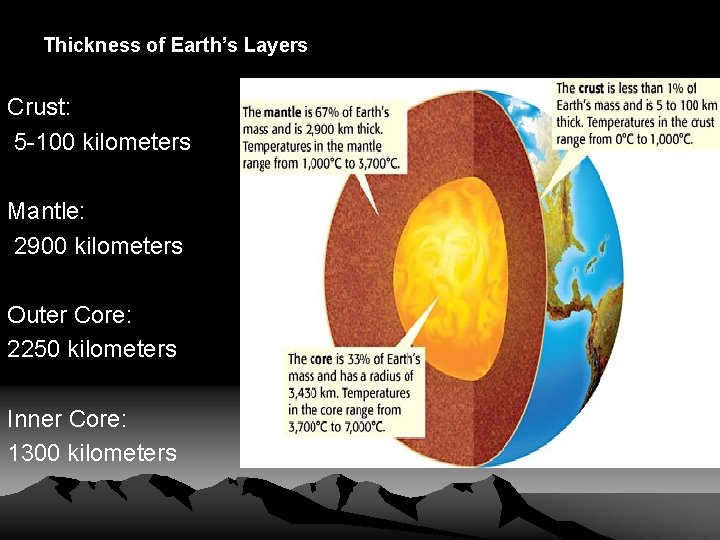 Thickness of Earth's Layers

Crust:
5-100 kilometers

Mantle:
2900 kilometers

Outer Core:
2250 kilometers

Inner Core:
1300 kilometers

The mantle is 67% of Earth's mass and is 2,900 km thick. Temperatures in the mantle range from 1,000°C to 3,700°C.

The crust is less than 1% of Earth's mass and is 5 to 100 km thick. Temperatures in the crust range from 0°C to 1,000°C.

The core is 33% of Earth's mass and has a radius of 3,430 km. Temperatures in the core range from 3,700°C to 7,000°C.